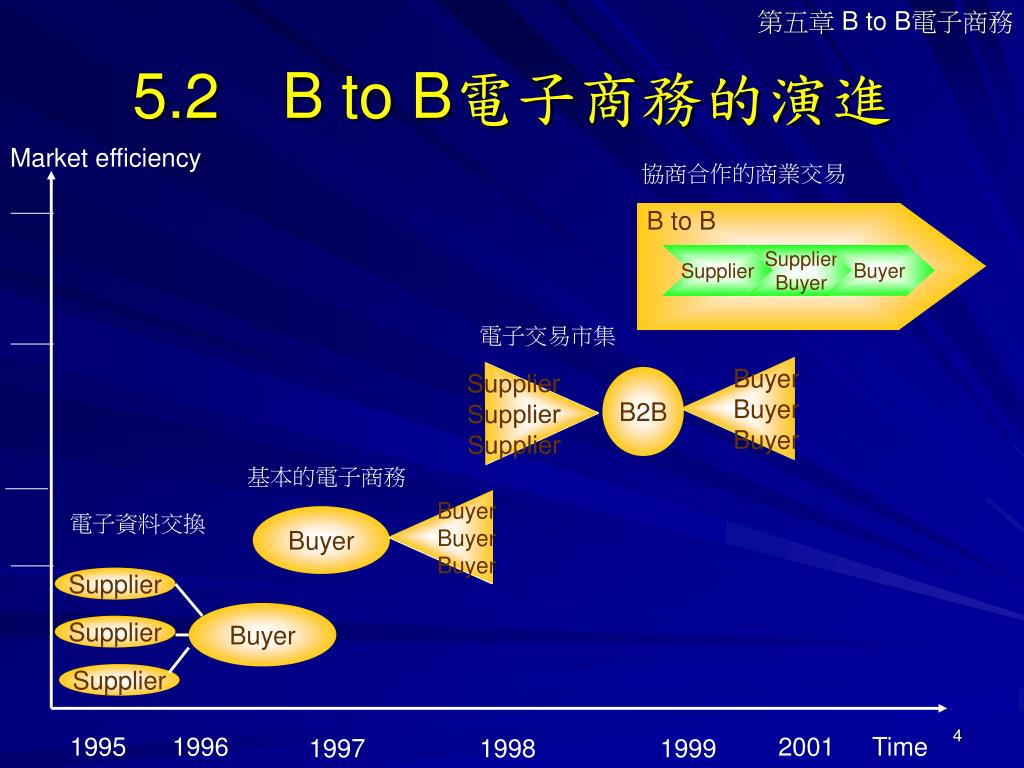 第五章 B to B電子商務

5.2　B to B電子商務的演進

Market efficiency

協商合作的商業交易

B to B

Supplier

Supplier
Buyer

Buyer

電子交易市集

Supplier
Supplier
Supplier

B2B

Buyer
Buyer
Buyer

基本的電子商務

Buyer

Buyer
Buyer
Buyer

電子資料交換

Supplier
Supplier
Supplier

Buyer

1995 1996 1997 1998 1999 2001 Time

4